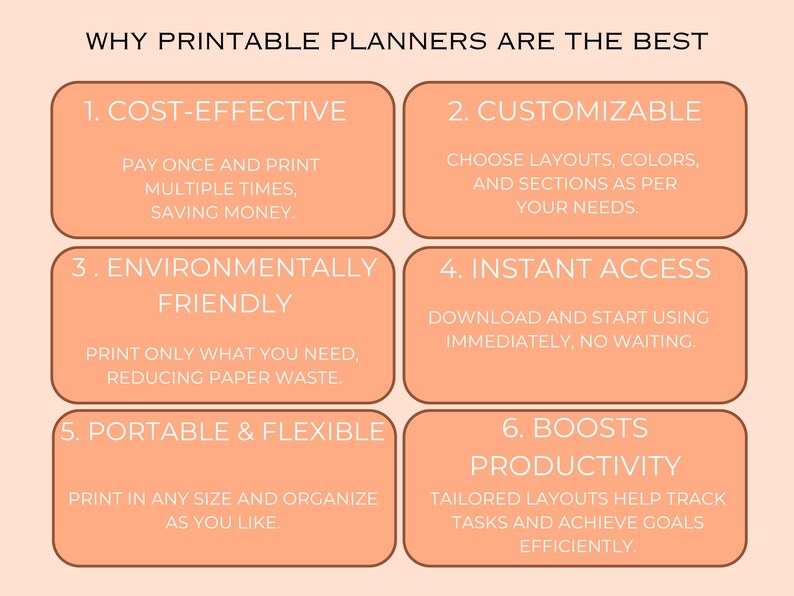 WHY PRINTABLE PLANNERS ARE THE BEST

1. COST-EFFECTIVE

PAY ONCE AND PRINT MULTIPLE TIMES, SAVING MONEY.

2. CUSTOMIZABLE

CHOOSE LAYOUTS, COLORS, AND SECTIONS AS PER YOUR NEEDS.

3 . ENVIRONMENTALLY FRIENDLY

PRINT ONLY WHAT YOU NEED, REDUCING PAPER WASTE.

4. INSTANT ACCESS

DOWNLOAD AND START USING IMMEDIATELY, NO WAITING.

5. PORTABLE & FLEXIBLE

PRINT IN ANY SIZE AND ORGANIZE AS YOU LIKE.

6. BOOSTS PRODUCTIVITY

TAILORED LAYOUTS HELP TRACK TASKS AND ACHIEVE GOALS EFFICIENTLY.